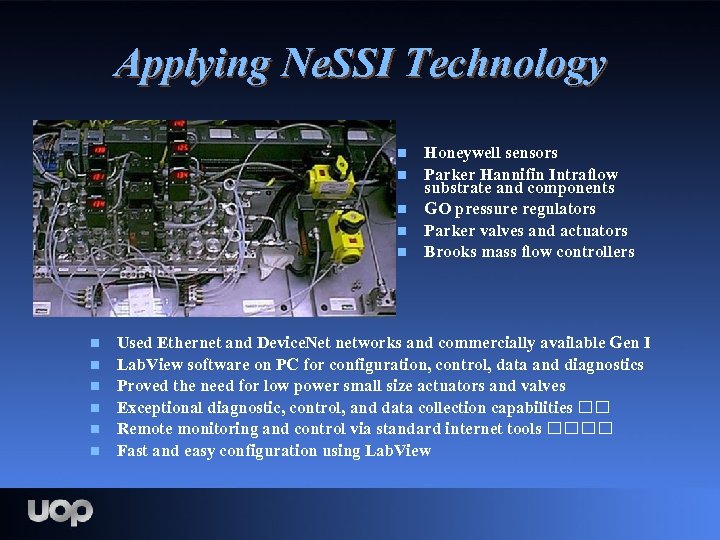 Applying NeSSI Technology

- Honeywell sensors
- Parker Hannifin Intraflow substrate and components
- GO pressure regulators
- Parker valves and actuators
- Brooks mass flow controllers

- Used Ethernet and DeviceNet networks and commercially available Gen I
- LabView software on PC for configuration, control, data and diagnostics
- Proved the need for low power small size actuators and valves
- Exceptional diagnostic, control, and data collection capabilities □□
- Remote monitoring and control via standard internet tools □□□□
- Fast and easy configuration using LabView

uop